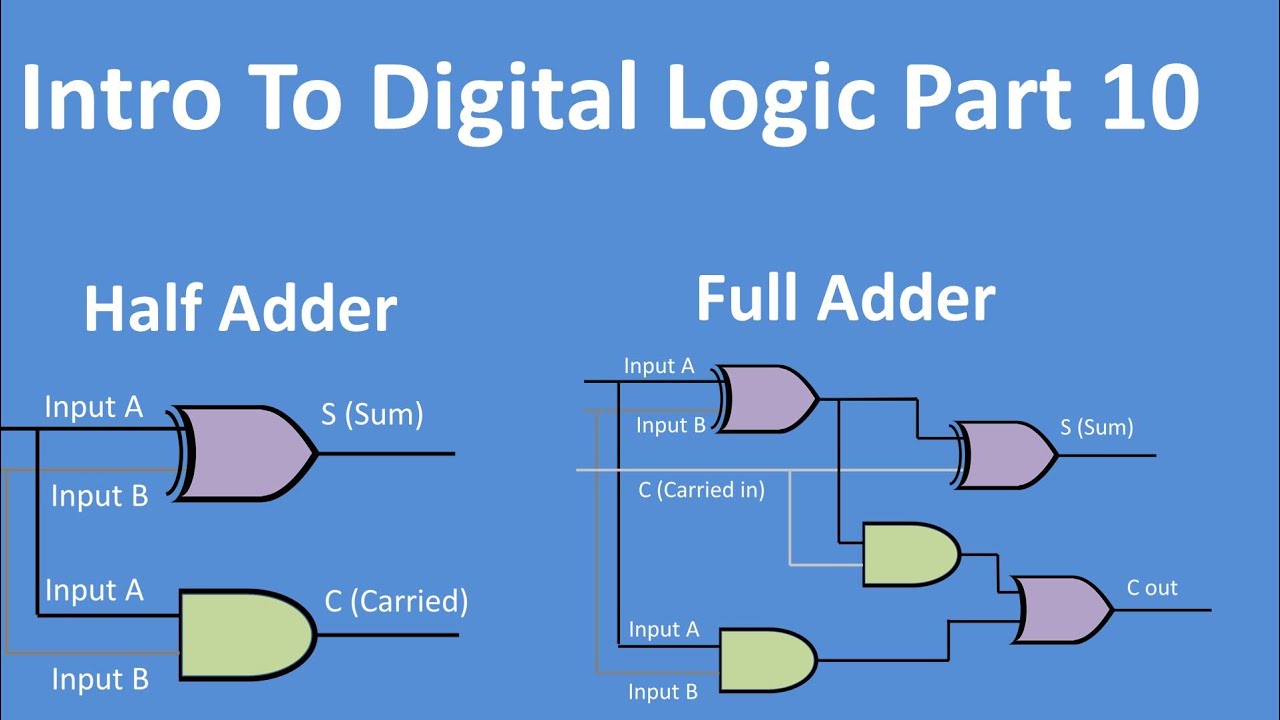 Intro To Digital Logic Part 10

Half Adder

Input A

S (Sum)

Input B

Input A

C (Carried)

Input B

Full Adder

Input A

Input B

S (Sum)

C (Carried in)

C out

Input A

Input B